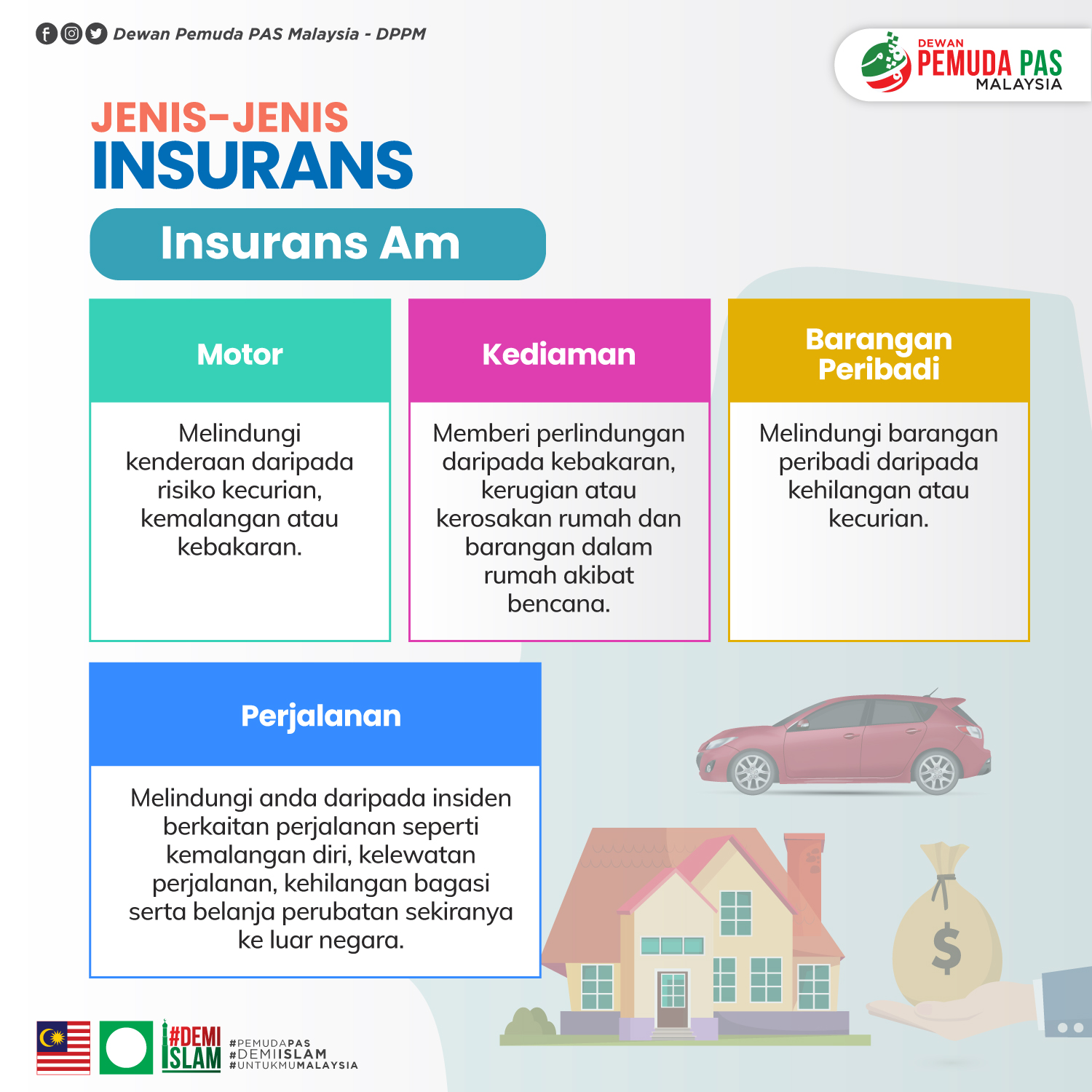 Dewan Pemuda PAS Malaysia - DPPM

DEWAN PEMUDA PAS MALAYSIA

JENIS-JENIS
INSURANS

Insurans Am

Motor

Melindungi kenderaan daripada risiko kecurian, kemalangan atau kebakaran.

Kediaman

Memberi perlindungan daripada kebakaran, kerugian atau kerosakan rumah dan barangan dalam rumah akibat bencana.

Barangan Peribadi

Melindungi barangan peribadi daripada kehilangan atau kecurian.

Perjalanan

Melindungi anda daripada insiden berkaitan perjalanan seperti kemalangan diri, kelewatan perjalanan, kehilangan bagasi serta belanja perubatan sekiranya ke luar negara.

$

#DEMI ISLAM

#PEMUDAPAS
#DEMIISLAM
#UNTUKMUMALAYSIA